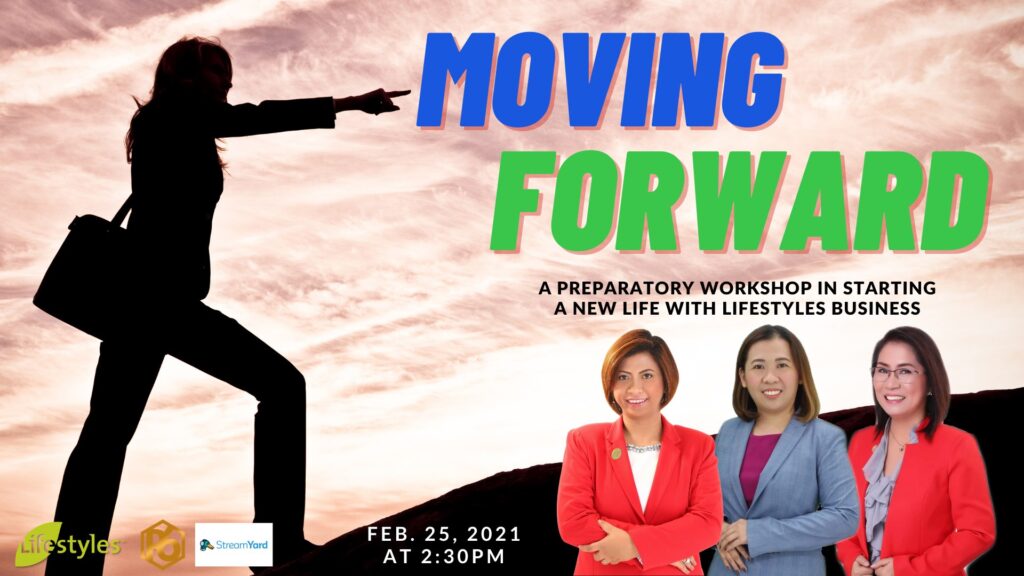 MOVING FORWARD

A PREPARATORY WORKSHOP IN STARTING A NEW LIFE WITH LIFESTYLES BUSINESS

Lifestyles

StreamYard

FEB. 25, 2021 AT 2:30PM